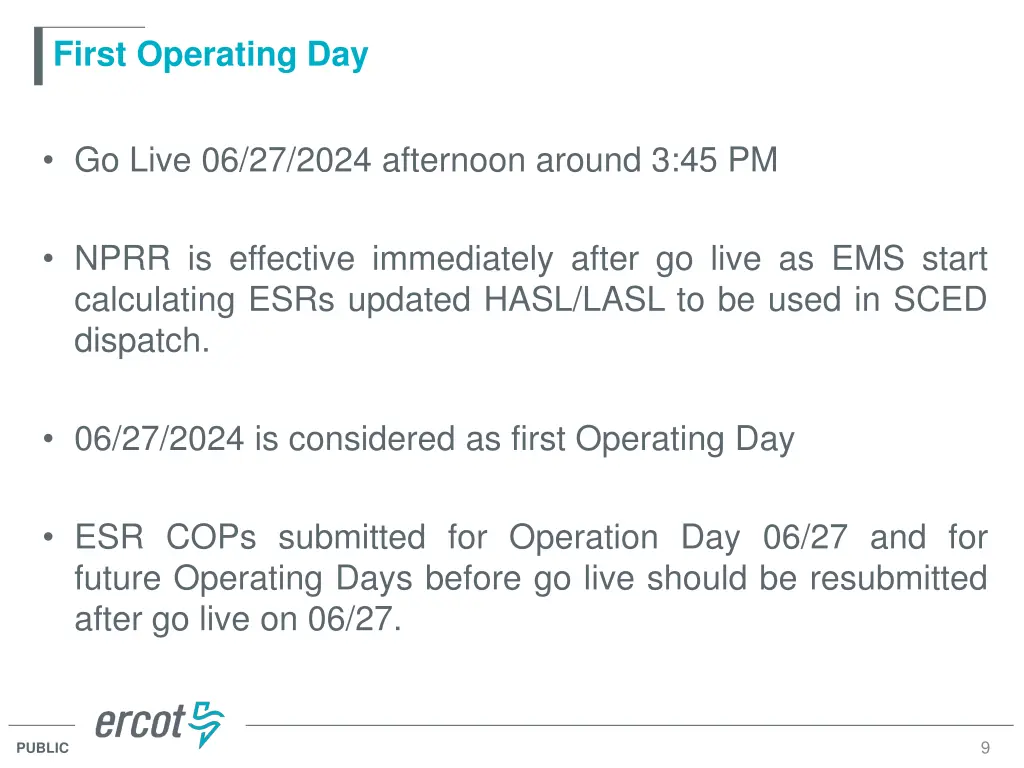 First Operating Day

• Go Live 06/27/2024 afternoon around 3:45 PM

• NPRR is effective immediately after go live as EMS start calculating ESRs updated HASL/LASL to be used in SCED dispatch.

• 06/27/2024 is considered as first Operating Day

• ESR COPs submitted for Operation Day 06/27 and for future Operating Days before go live should be resubmitted after go live on 06/27.

ercot

PUBLIC

9